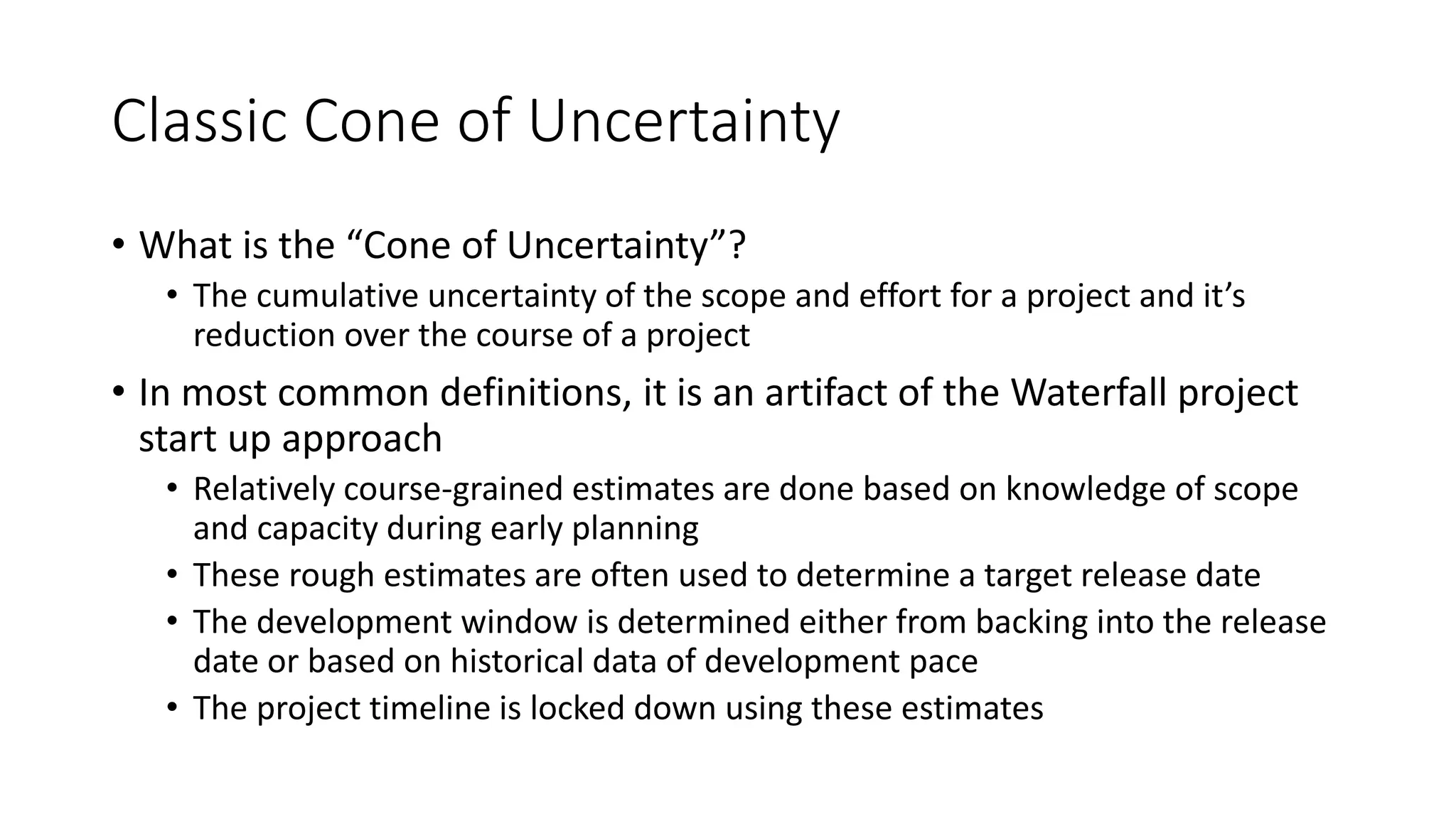 Classic Cone of Uncertainty

• What is the “Cone of Uncertainty”?
  • The cumulative uncertainty of the scope and effort for a project and it’s reduction over the course of a project
• In most common definitions, it is an artifact of the Waterfall project start up approach
  • Relatively course-grained estimates are done based on knowledge of scope and capacity during early planning
  • These rough estimates are often used to determine a target release date
  • The development window is determined either from backing into the release date or based on historical data of development pace
  • The project timeline is locked down using these estimates